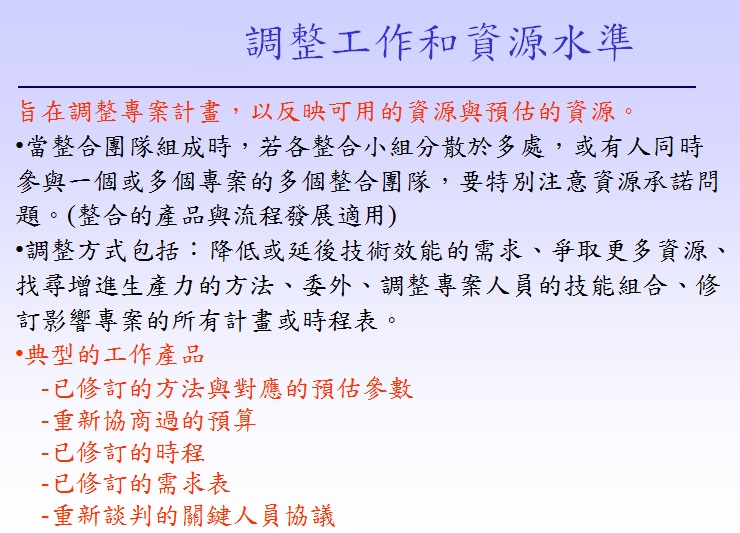 調整工作和資源水準

旨在調整專案計畫，以反映可用的資源與預估的資源。

•當整合團隊組成時，若各整合小組分散於多處，或有人同時參與一個或多個專案的多個整合團隊，要特別注意資源承諾問題。(整合的產品與流程發展適用)

•調整方式包括：降低或延後技術效能的需求、爭取更多資源、找尋增進生產力的方法、委外、調整專案人員的技能組合、修訂影響專案的所有計畫或時程表。

•典型的工作產品

-已修訂的方法與對應的預估參數

-重新協商過的預算

-已修訂的時程

-已修訂的需求表

-重新談判的關鍵人員協議